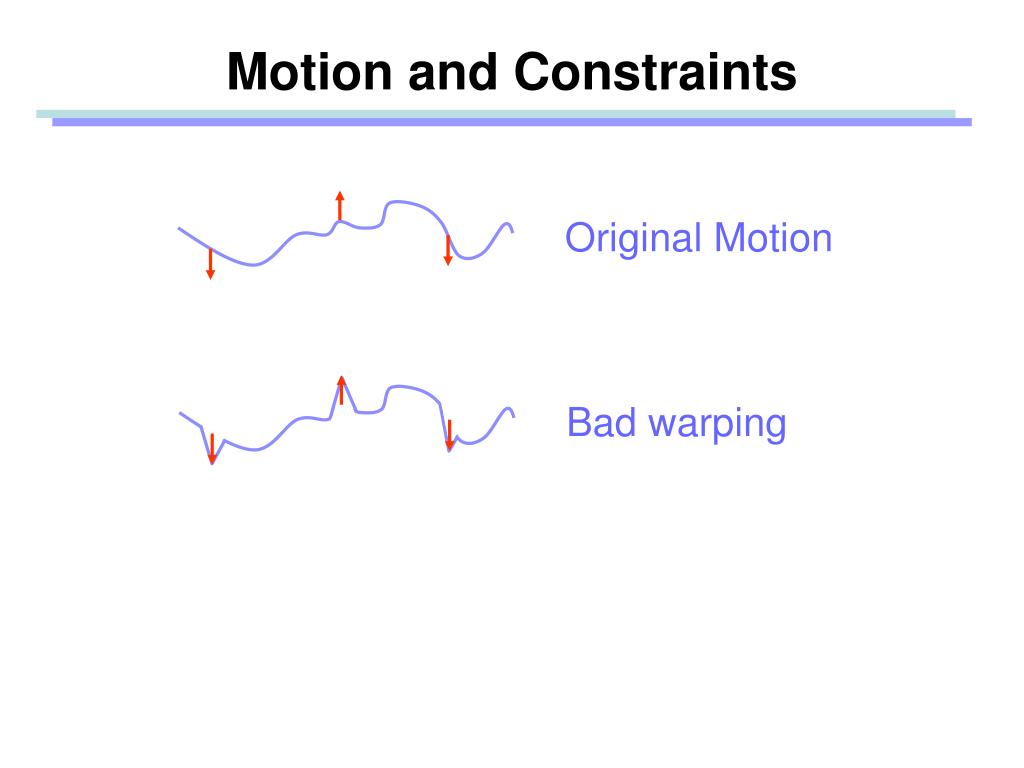 Motion and Constraints

Original Motion

Bad warping